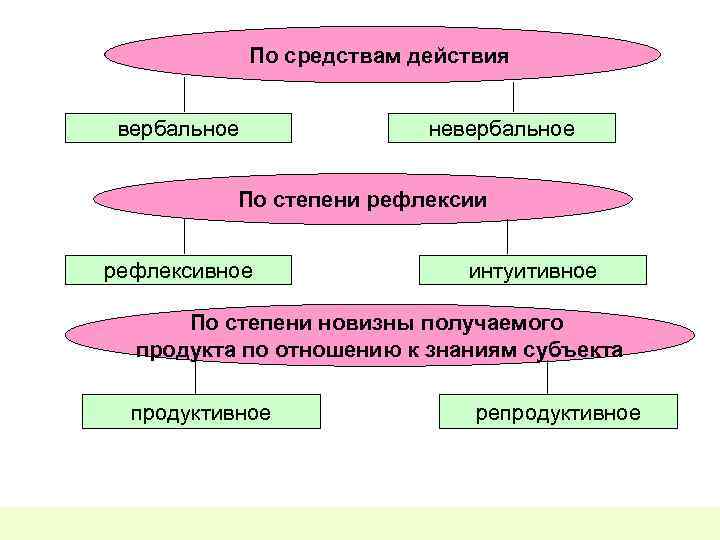 По средствам действия

вербальное

невербальное

По степени рефлексии

рефлексивное

интуитивное

По степени новизны получаемого продукта по отношению к знаниям субъекта

продуктивное

репродуктивное